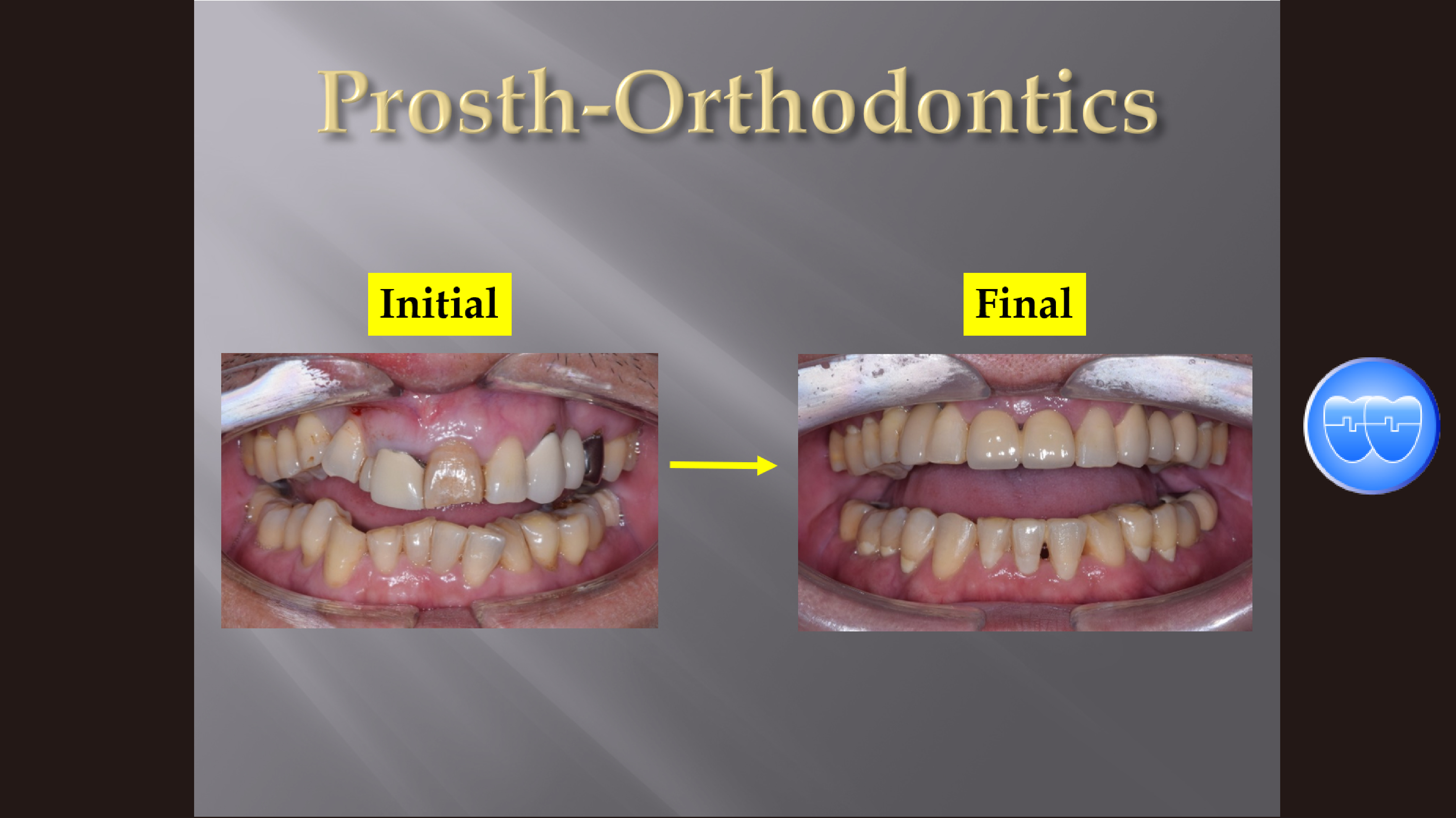 Prosth-Orthodontics

Initial

Final